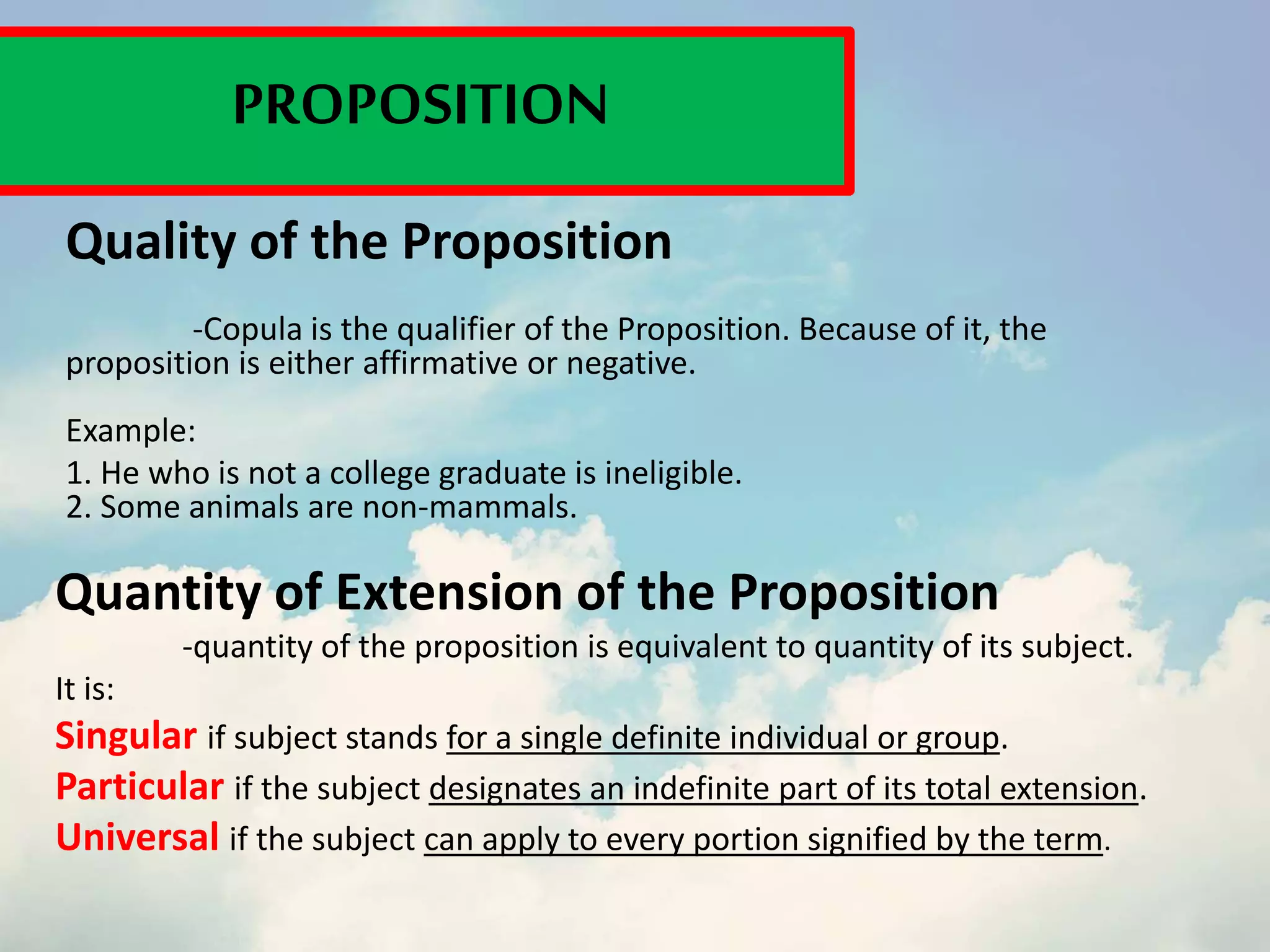 PROPOSITION

Quality of the Proposition

-Copula is the qualifier of the Proposition. Because of it, the proposition is either affirmative or negative.

Example:
1. He who is not a college graduate is ineligible.
2. Some animals are non-mammals.

Quantity of Extension of the Proposition

-quantity of the proposition is equivalent to quantity of its subject.
It is:
Singular if subject stands for a single definite individual or group.
Particular if the subject designates an indefinite part of its total extension.
Universal if the subject can apply to every portion signified by the term.